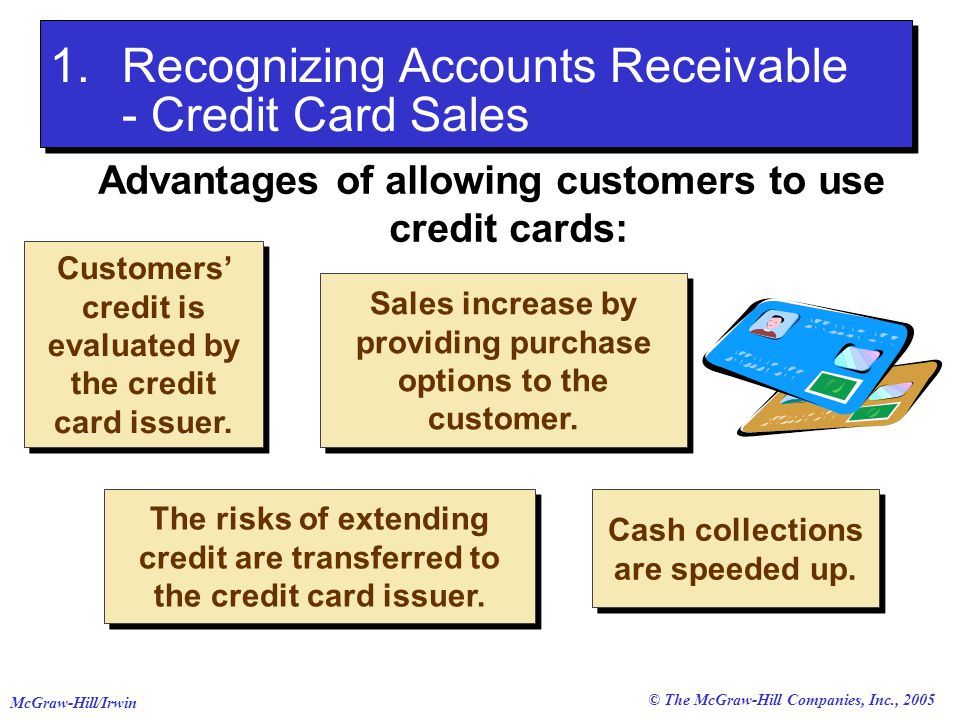 1. Recognizing Accounts Receivable
- Credit Card Sales

Advantages of allowing customers to use credit cards:

Customers' credit is evaluated by the credit card issuer.

Sales increase by providing purchase options to the customer.

The risks of extending credit are transferred to the credit card issuer.

Cash collections are speeded up.

McGraw-Hill/Irwin

© The McGraw-Hill Companies, Inc., 2005